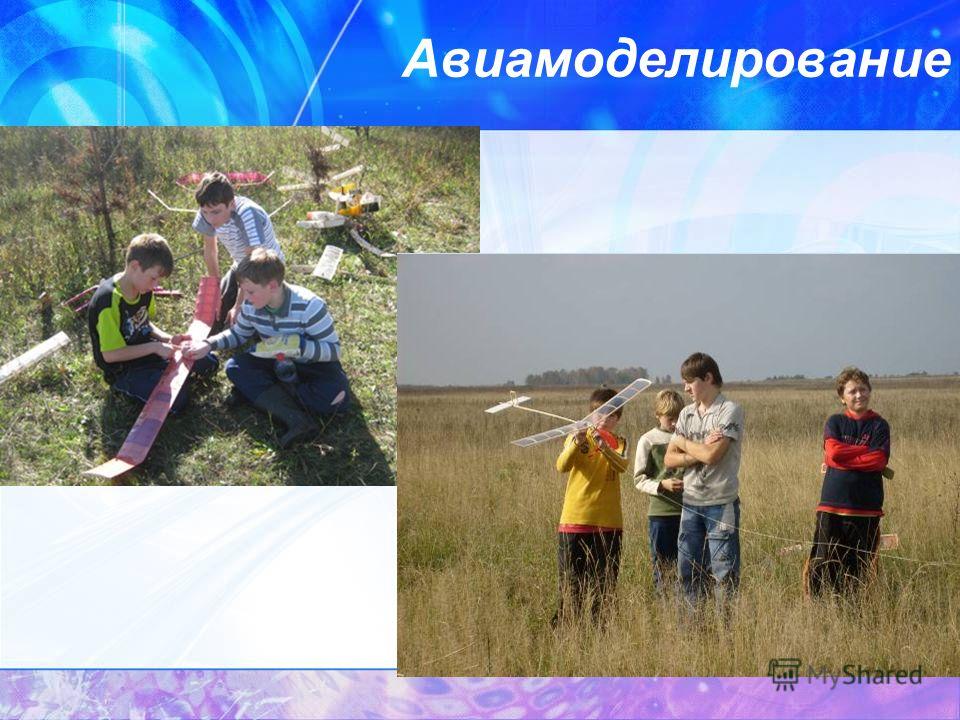 Авиамоделирование

MyShared